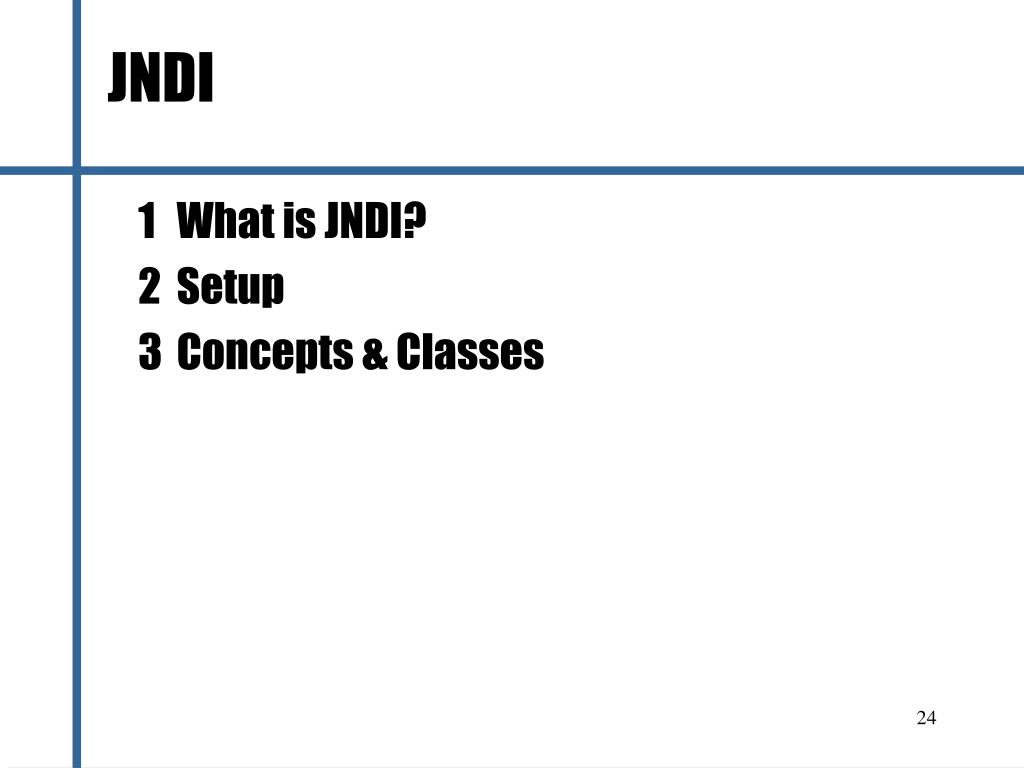 JNDI

1 What is JNDI?
2 Setup
3 Concepts & Classes

24